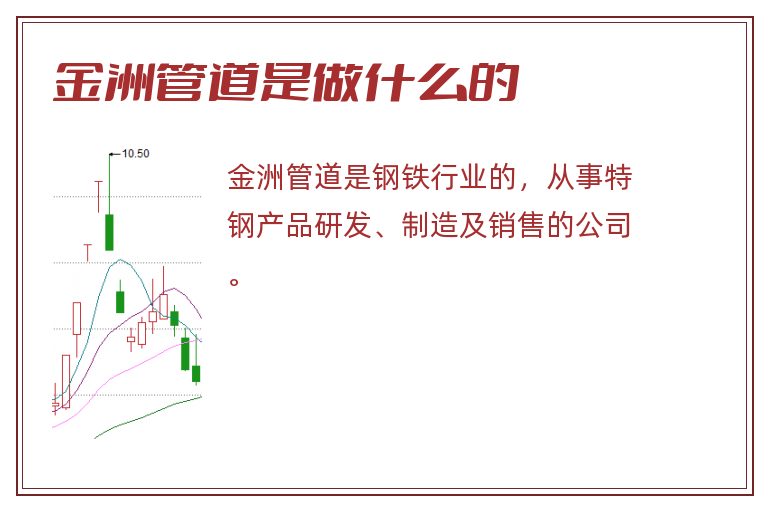 金洲管道是做什么的

10.50

金洲管道是钢铁行业的，从事特钢产品研发、制造及销售的公司。